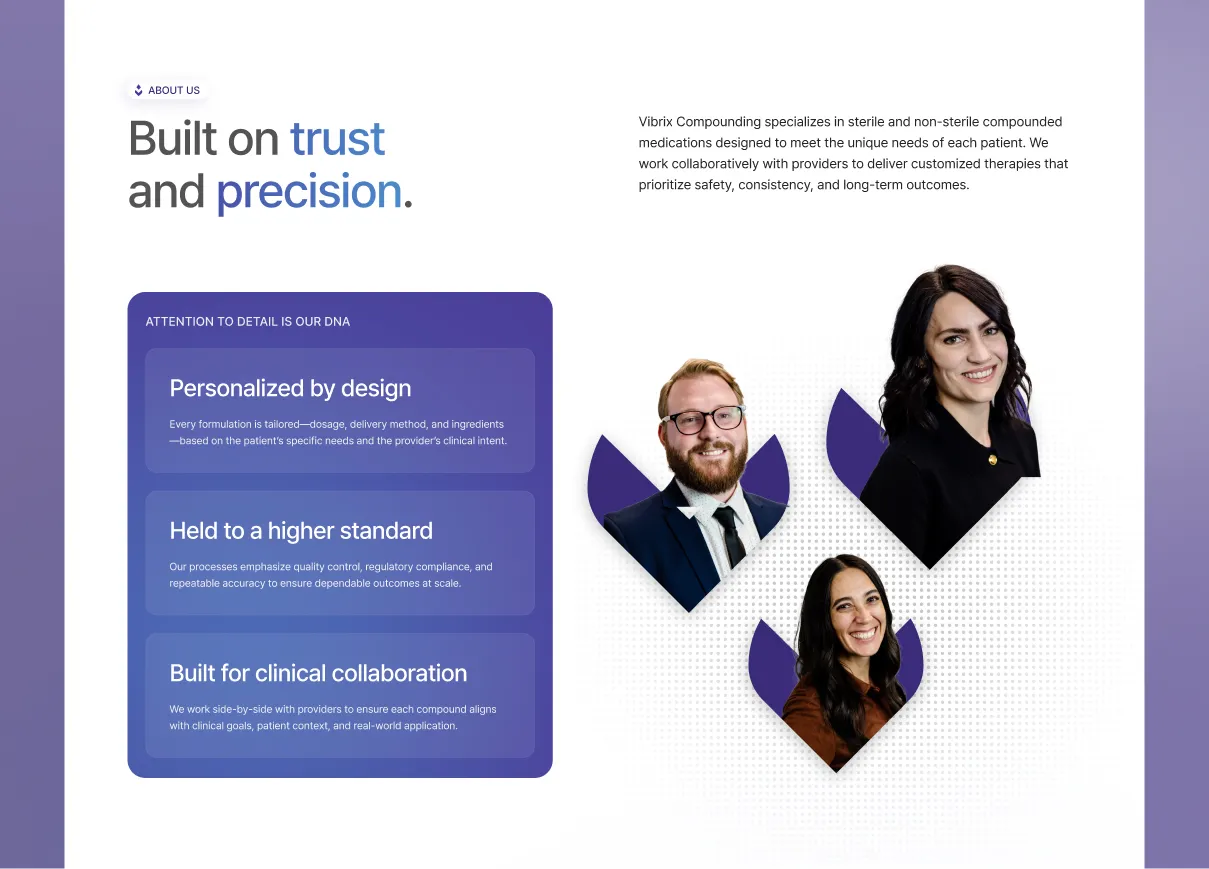 ABOUT US

Built on trust and precision.

Vibrix Compounding specializes in sterile and non-sterile compounded medications designed to meet the unique needs of each patient. We work collaboratively with providers to deliver customized therapies that prioritize safety, consistency, and long-term outcomes.

ATTENTION TO DETAIL IS OUR DNA

Personalized by design

Every formulation is tailored—dosage, delivery method, and ingredients—based on the patient's specific needs and the provider's clinical intent.

Held to a higher standard

Our processes emphasize quality control, regulatory compliance, and repeatable accuracy to ensure dependable outcomes at scale.

Built for clinical collaboration

We work side-by-side with providers to ensure each compound aligns with clinical goals, patient context, and real-world application.